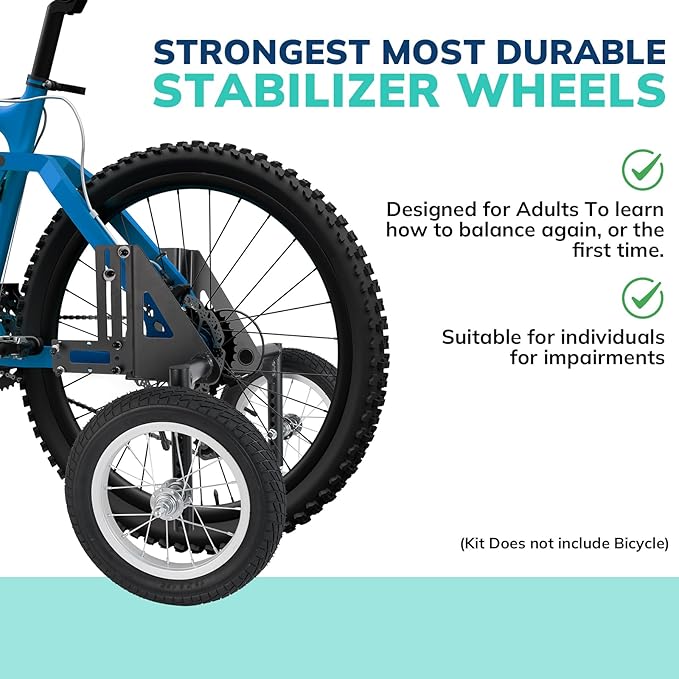 STRONGEST MOST DURABLE
STABILIZER WHEELS

Designed for Adults To learn how to balance again, or the first time.

Suitable for individuals for impairments

(Kit Does not include Bicycle)